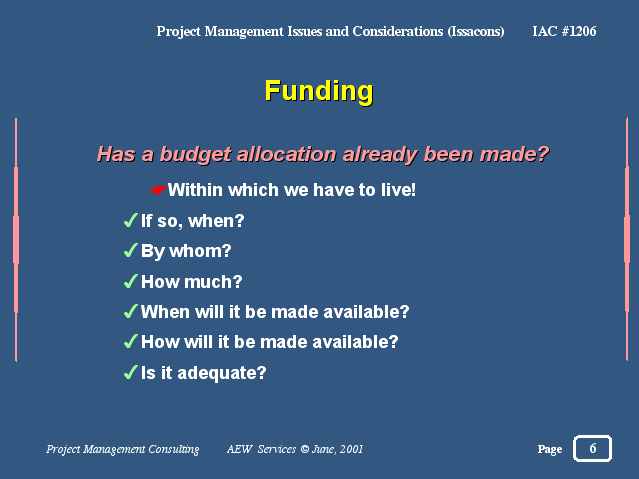 Project Management Issues and Considerations (Issacons) IAC #1206

Funding

Has a budget allocation already been made?

☛Within which we have to live!

✓If so, when?

✓By whom?

✓How much?

✓When will it be made available?

✓How will it be made available?

✓Is it adequate?

Project Management Consulting AEW Services © June, 2001

Page 6